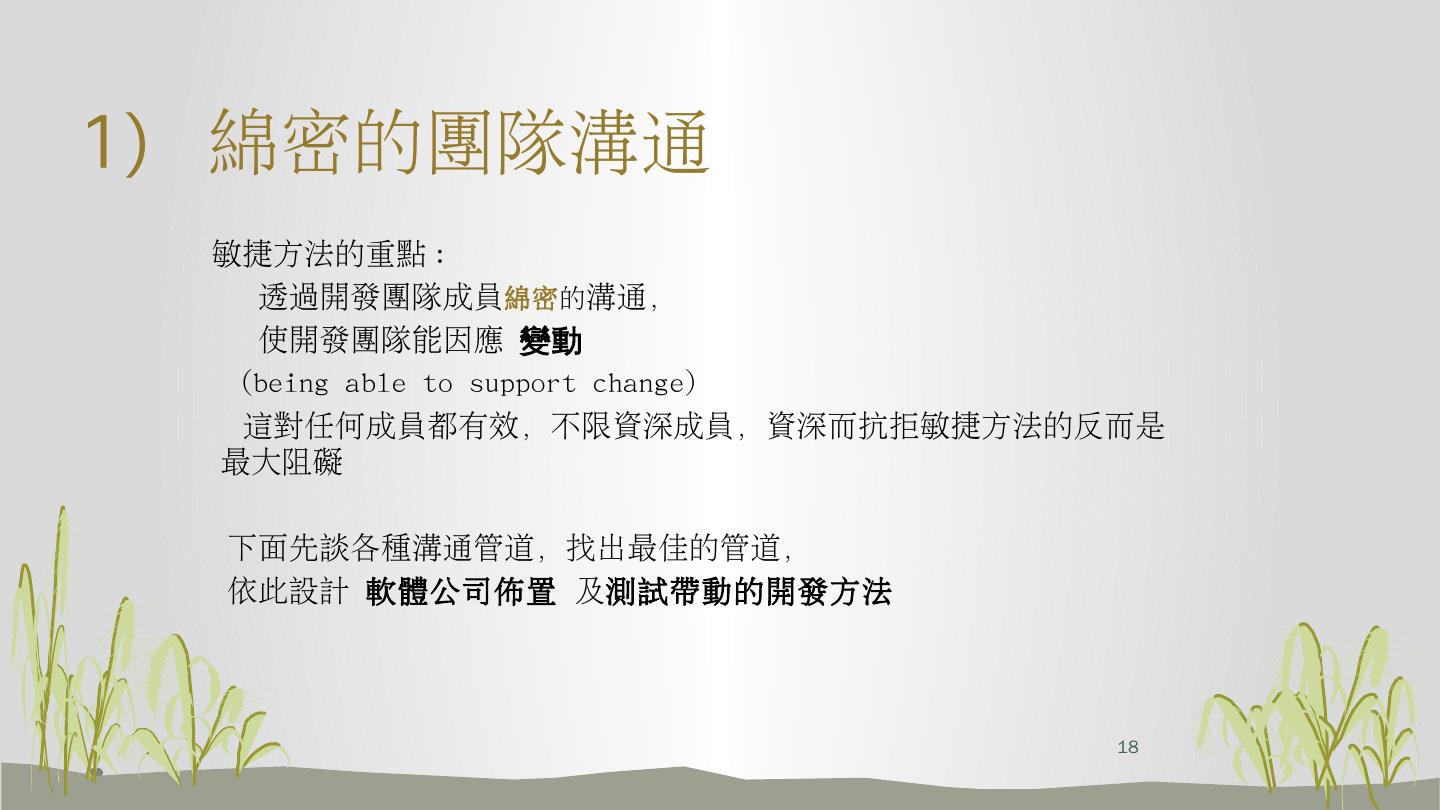 1) 綿密的團隊溝通

敏捷方法的重點：

透過開發團隊成員綿密的溝通,

使開發團隊能因應 變動

(being able to support change)

這對任何成員都有效, 不限資深成員, 資深而抗拒敏捷方法的反而是最大阻礙

下面先談各種溝通管道, 找出最佳的管道,

依此設計 軟體公司佈置 及測試帶動的開發方法

18